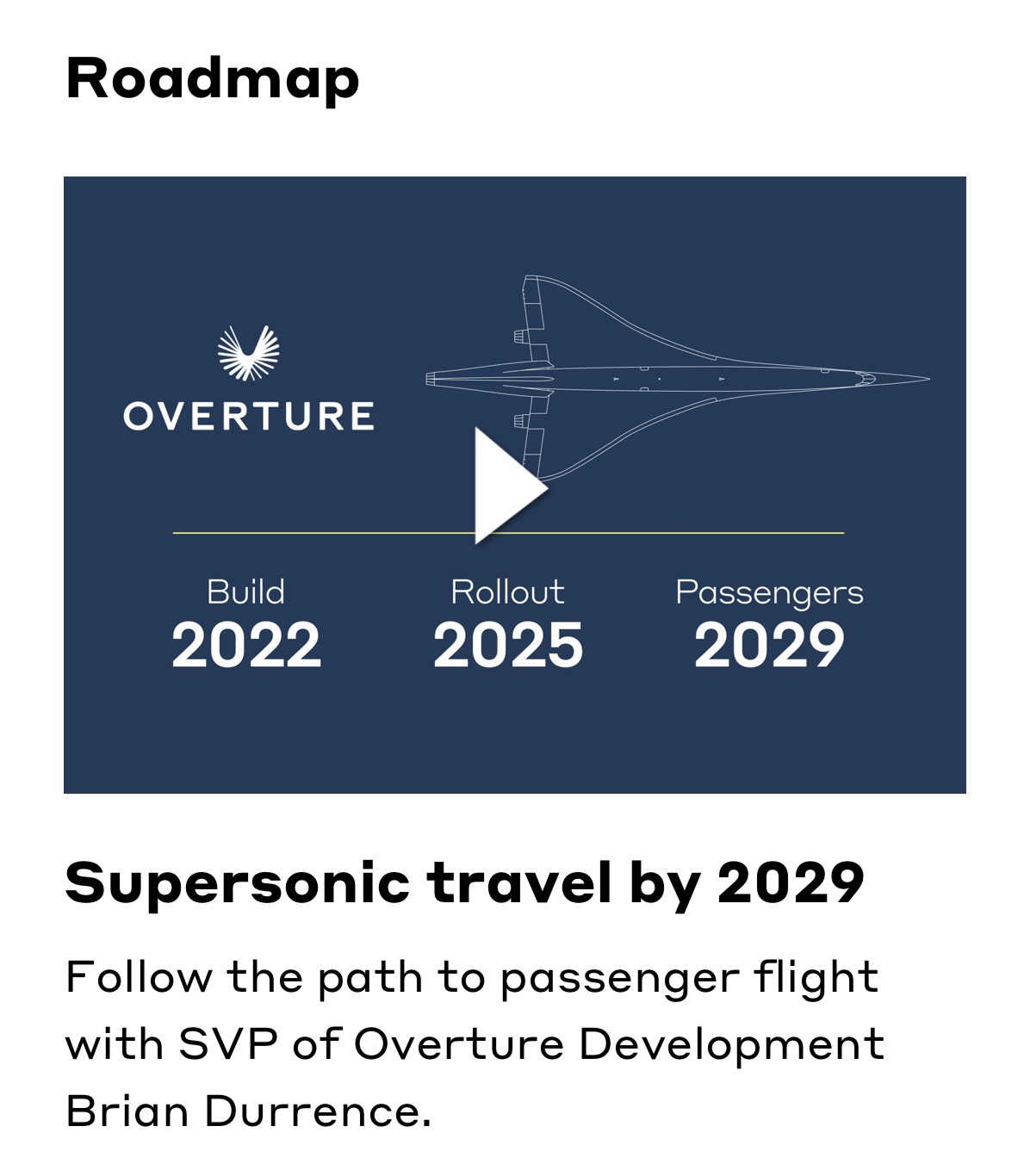 Roadmap

OVERTURE

Build
2022

Rollout
2025

Passengers
2029

Supersonic travel by 2029

Follow the path to passenger flight with SVP of Overture Development Brian Durrence.